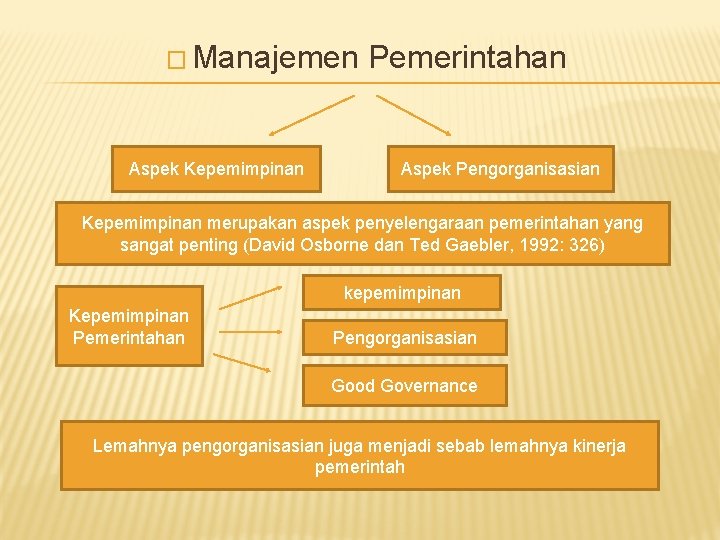 □ Manajemen Pemerintahan

Aspek Kepemimpinan

Aspek Pengorganisasian

Kepemimpinan merupakan aspek penyelengaraan pemerintahan yang sangat penting (David Osborne dan Ted Gaebler, 1992: 326)

Kepemimpinan Pemerintahan

kepemimpinan

Pengorganisasian

Good Governance

Lemahnya pengorganisasian juga menjadi sebab lemahnya kinerja pemerintah